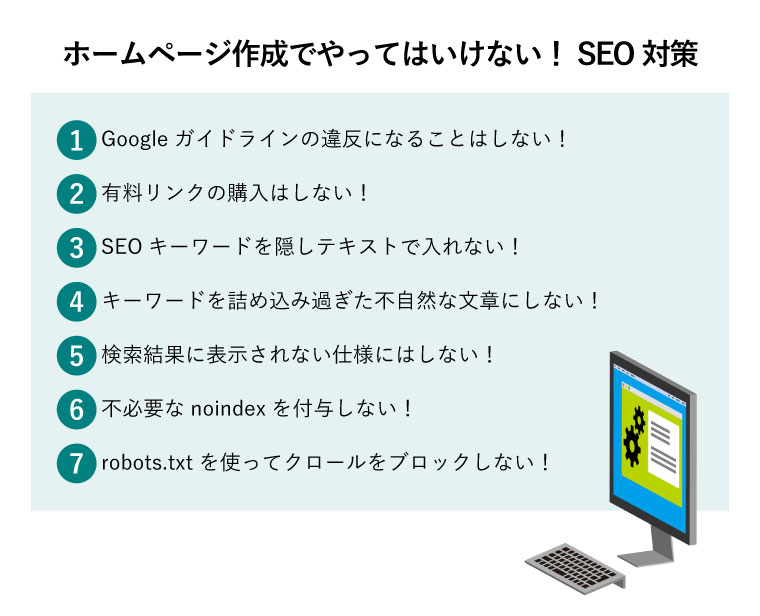 ホームページ作成でやってはいけない！ SEO 対策

1 Google ガイドラインの違反になることはしない！

2 有料リンクの購入はしない！

3 SEO キーワードを隠しテキストで入れない！

4 キーワードを詰め込み過ぎた不自然な文章にしない！

5 検索結果に表示されない仕様にはしない！

6 不必要な noindex を付与しない！

7 robots.txt を使ってクロールをブロックしない！